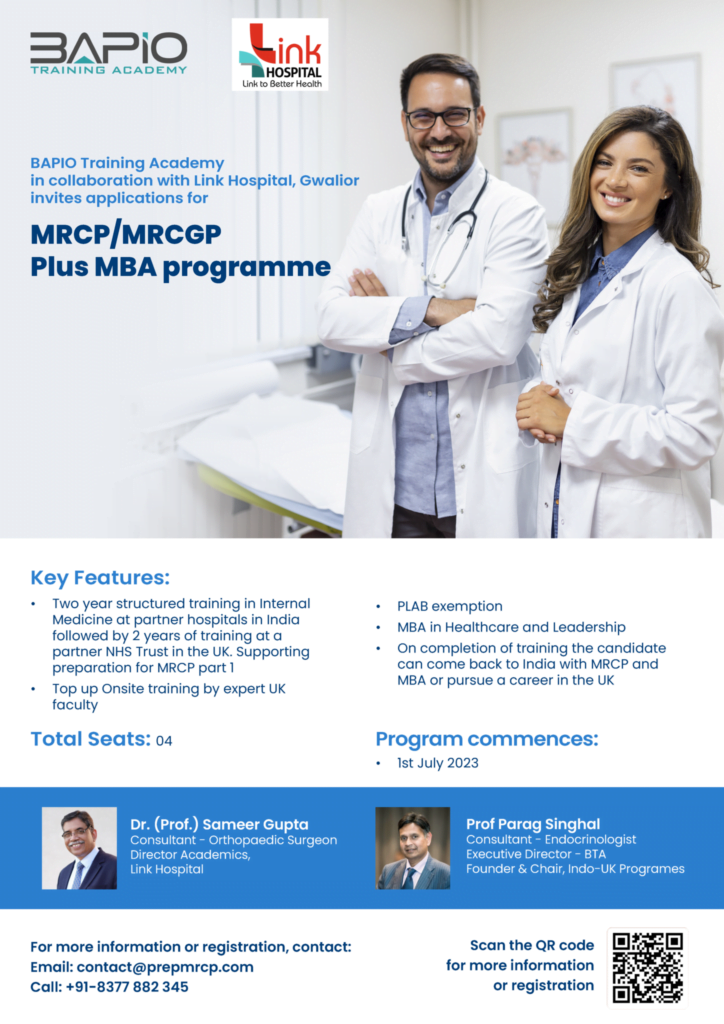 BAPIO
TRAINING ACADEMY

Link
HOSPITAL
Link to Better Health

BAPIO Training Academy in collaboration with Link Hospital, Gwalior invites applications for

MRCP/MRCGP
Plus MBA programme

Key Features:

• Two year structured training in Internal Medicine at partner hospitals in India followed by 2 years of training at a partner NHS Trust in the UK. Supporting preparation for MRCP part 1
• Top up Onsite training by expert UK faculty

• PLAB exemption
• MBA in Healthcare and Leadership
• On completion of training the candidate can come back to India with MRCP and MBA or pursue a career in the UK

Total Seats: 04

Program commences:
• 1st July 2023

Dr. (Prof.) Sameer Gupta
Consultant - Orthopaedic Surgeon
Director Academics,
Link Hospital

Prof Parag Singhal
Consultant - Endocrinologist
Executive Director - BTA
Founder & Chair, Indo-UK Programes

For more information or registration, contact:
Email: contact@prepmrcp.com
Call: +91-8377 882 345

Scan the QR code for more information or registration